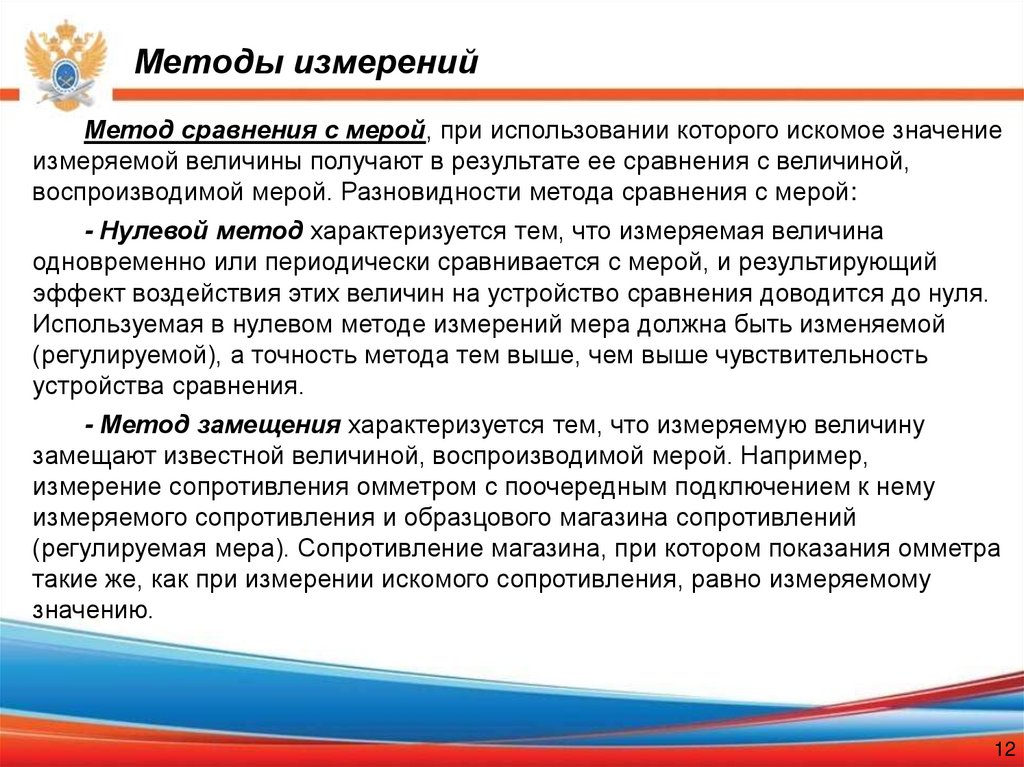 Методы измерений

Метод сравнения с мерой, при использовании которого искомое значение измеряемой величины получают в результате ее сравнения с величиной, воспроизводимой мерой. Разновидности метода сравнения с мерой:

- Нулевой метод характеризуется тем, что измеряемая величина одновременно или периодически сравнивается с мерой, и результирующий эффект воздействия этих величин на устройство сравнения доводится до нуля. Используемая в нулевом методе измерений мера должна быть изменяемой (регулируемой), а точность метода тем выше, чем выше чувствительность устройства сравнения.

- Метод замещения характеризуется тем, что измеряемую величину замещают известной величиной, воспроизводимой мерой. Например, измерение сопротивления омметром с поочередным подключением к нему измеряемого сопротивления и образцового магазина сопротивлений (регулируемая мера). Сопротивление магазина, при котором показания омметра такие же, как при измерении искомого сопротивления, равно измеряемому значению.

12